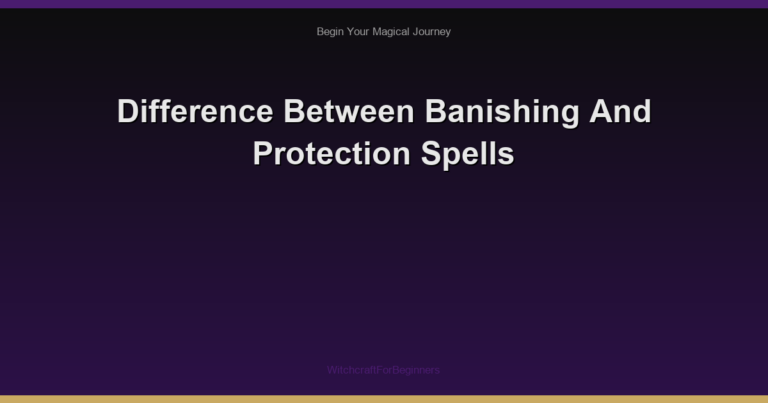 Begin Your Magical Journey

Difference Between Banishing And Protection Spells

WitchcraftForBeginners